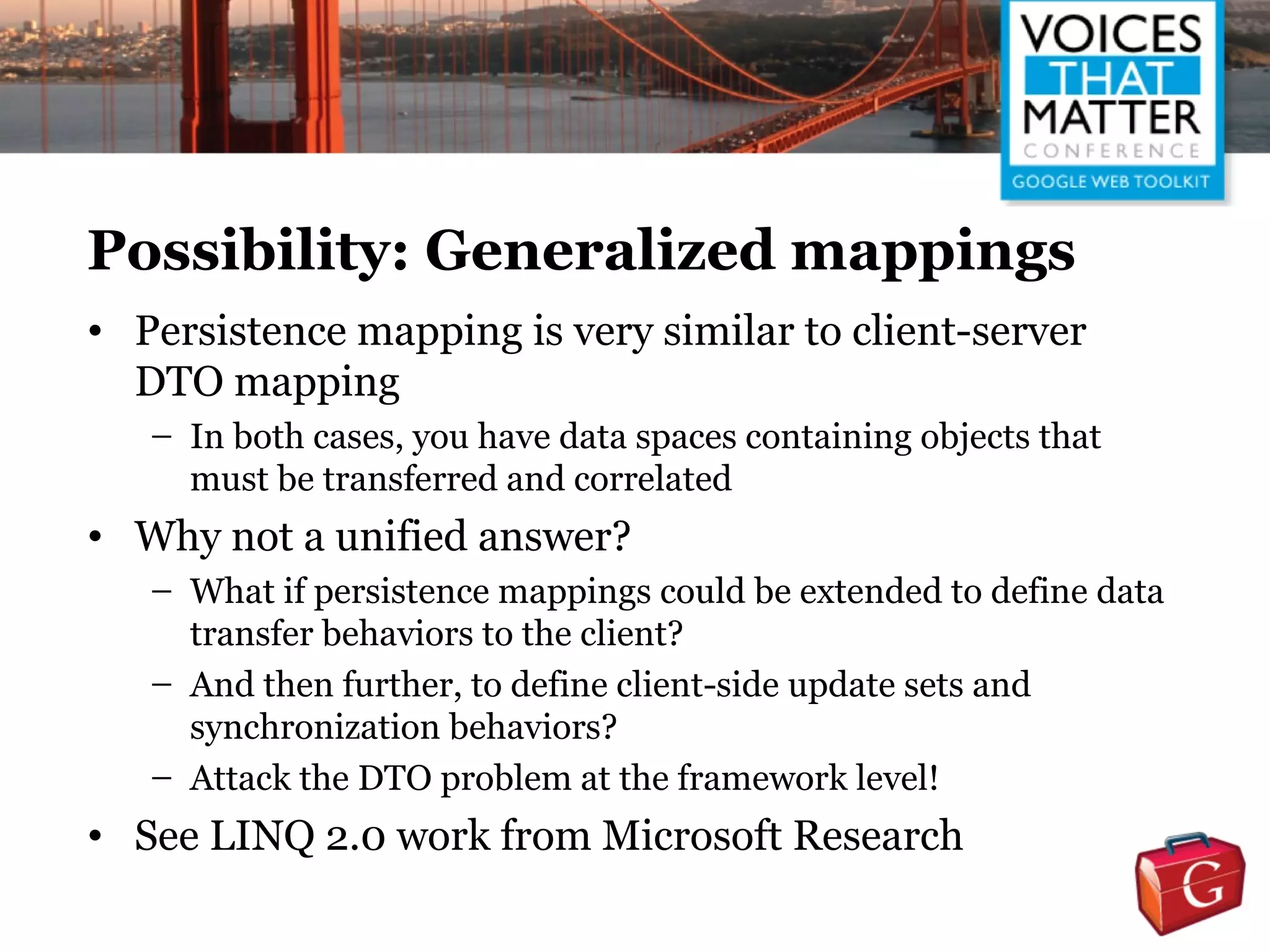 VOICES THAT MATTER CONFERENCE

GOOGLE WEB TOOLKIT

Possibility: Generalized mappings

• Persistence mapping is very similar to client-server DTO mapping
  – In both cases, you have data spaces containing objects that must be transferred and correlated
• Why not a unified answer?
  – What if persistence mappings could be extended to define data transfer behaviors to the client?
  – And then further, to define client-side update sets and synchronization behaviors?
  – Attack the DTO problem at the framework level!
• See LINQ 2.0 work from Microsoft Research

G